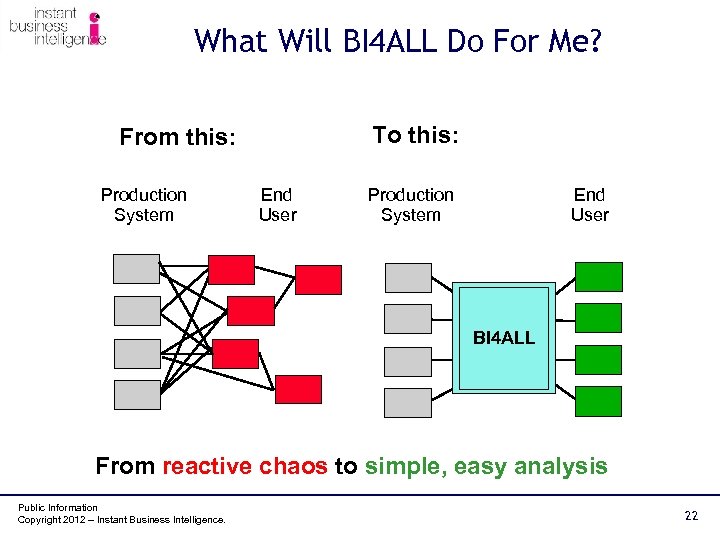 instant business intelligence

What Will BI4ALL Do For Me?

From this:

To this:

Production System

End User

Production System

End User

BI4ALL

From reactive chaos to simple, easy analysis

Public Information
Copyright 2012 – Instant Business Intelligence.

22